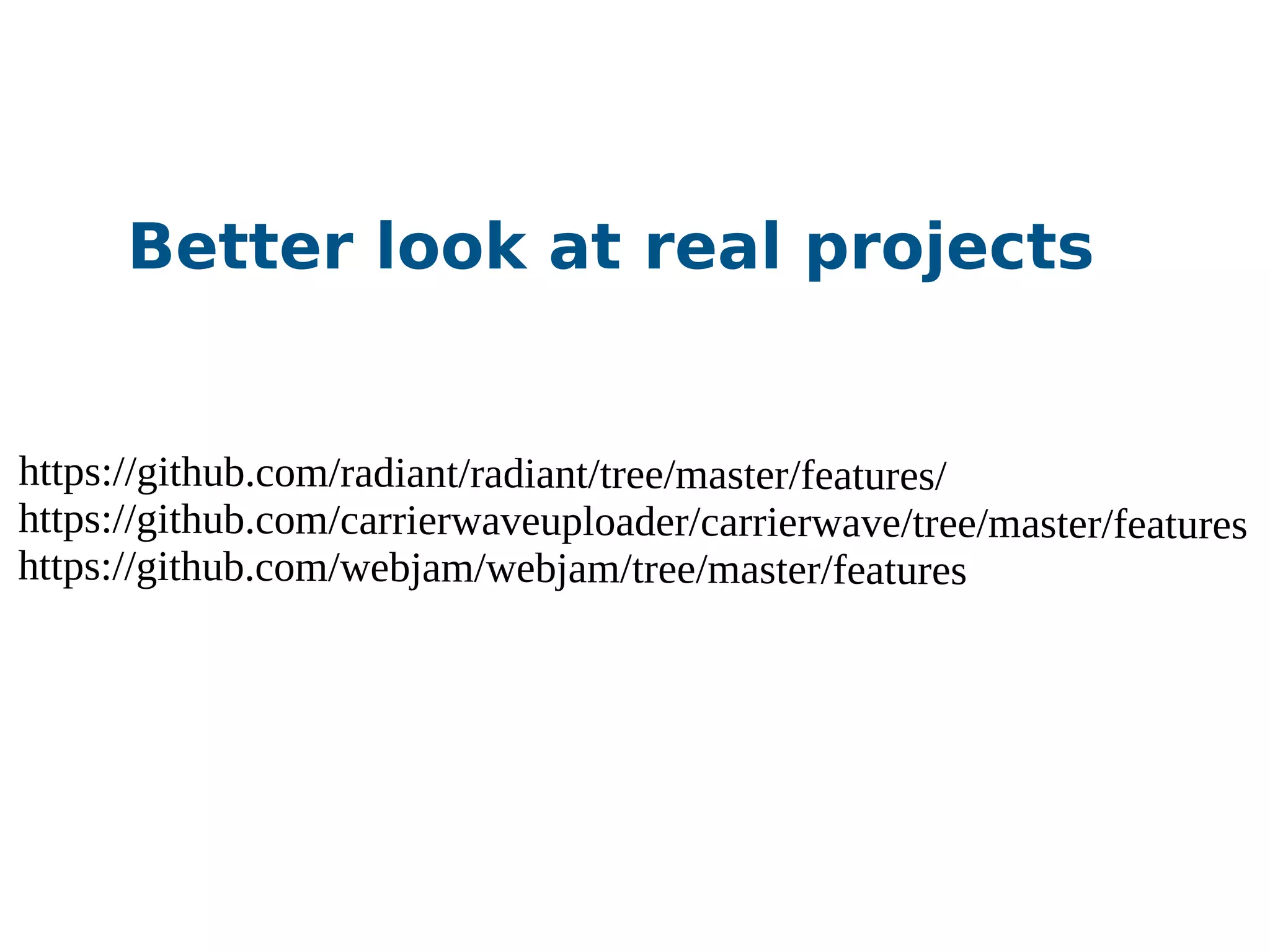 Better look at real projects

https://github.com/radiant/radiant/tree/master/features/
https://github.com/carrierwaveuploader/carrierwave/tree/master/features
https://github.com/webjam/webjam/tree/master/features